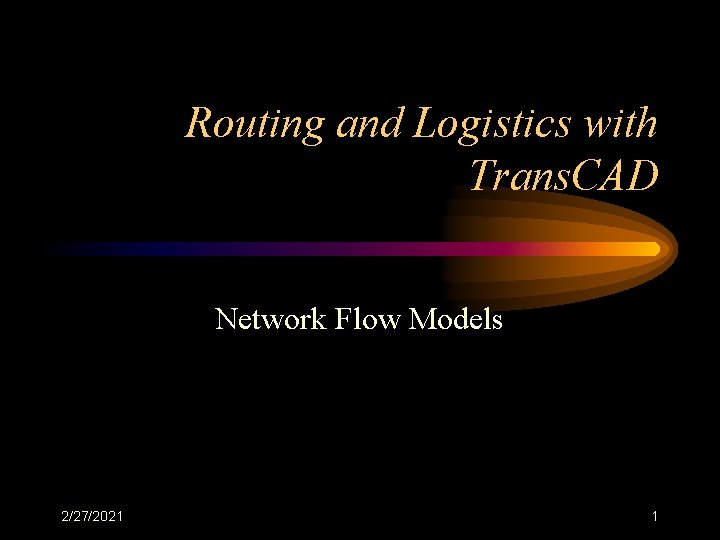 Routing and Logistics with TransCAD

Network Flow Models

2/27/2021

1